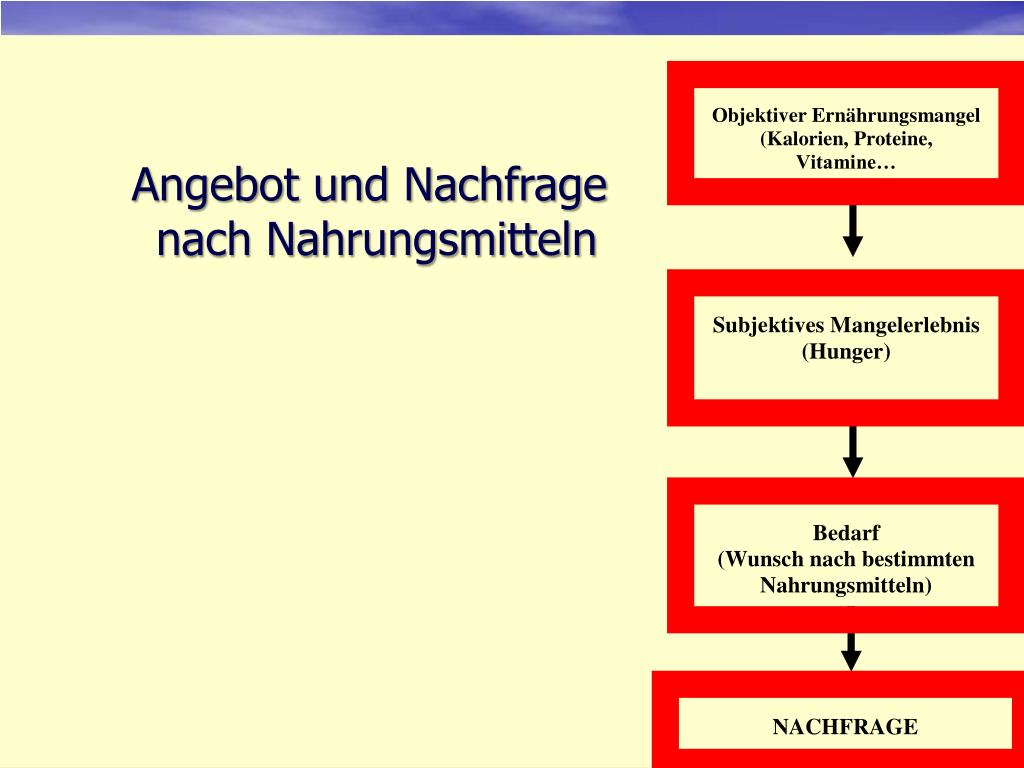 Angebot und Nachfrage nach Nahrungsmitteln

Objektiver Ernährungsmangel (Kalorien, Proteine, Vitamine…

Subjektives Mangelerlebnis (Hunger)

Bedarf (Wunsch nach bestimmten Nahrungsmitteln)

NACHFRAGE